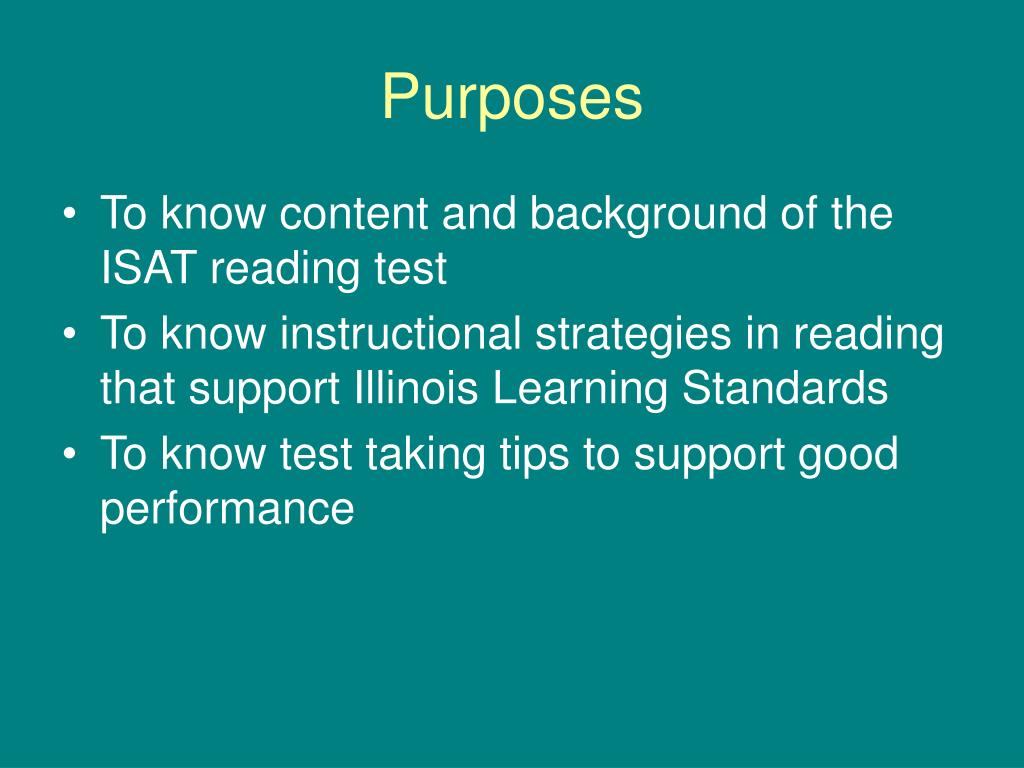 Purposes

• To know content and background of the ISAT reading test
• To know instructional strategies in reading that support Illinois Learning Standards
• To know test taking tips to support good performance